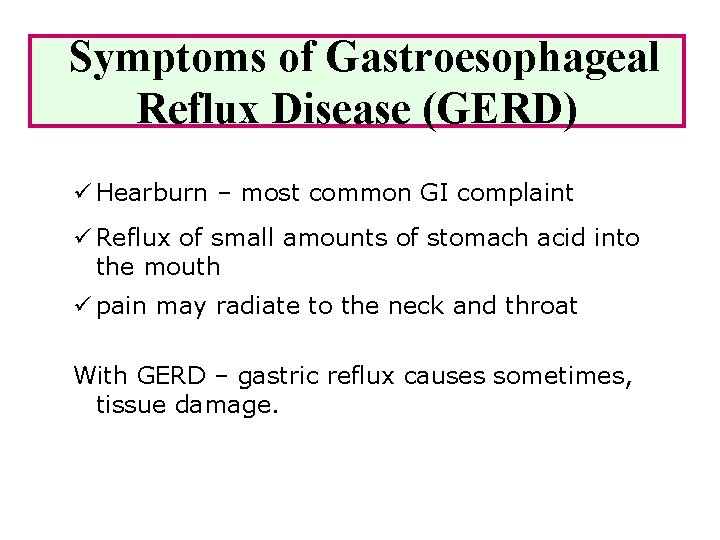 Symptoms of Gastroesophageal Reflux Disease (GERD)

✓ Hearburn – most common GI complaint

✓ Reflux of small amounts of stomach acid into the mouth

✓ pain may radiate to the neck and throat

With GERD – gastric reflux causes sometimes, tissue damage.